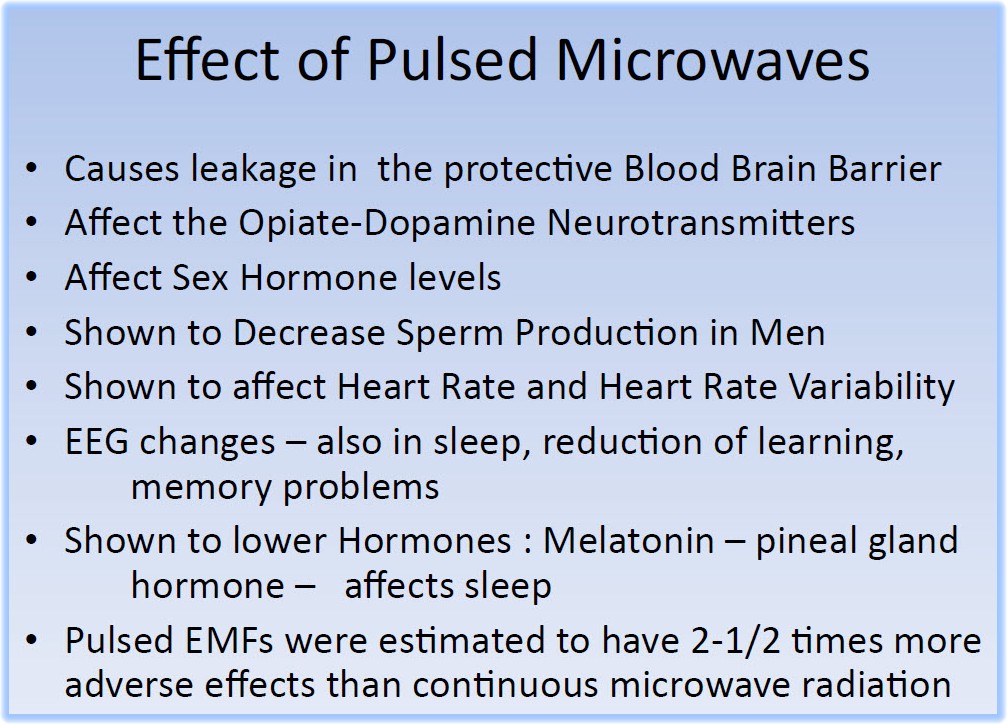 Effect of Pulsed Microwaves

• Causes leakage in the protective Blood Brain Barrier
• Affect the Opiate-Dopamine Neurotransmitters
• Affect Sex Hormone levels
• Shown to Decrease Sperm Production in Men
• Shown to affect Heart Rate and Heart Rate Variability
• EEG changes – also in sleep, reduction of learning, memory problems
• Shown to lower Hormones : Melatonin – pineal gland hormone – affects sleep
• Pulsed EMFs were estimated to have 2-1/2 times more adverse effects than continuous microwave radiation